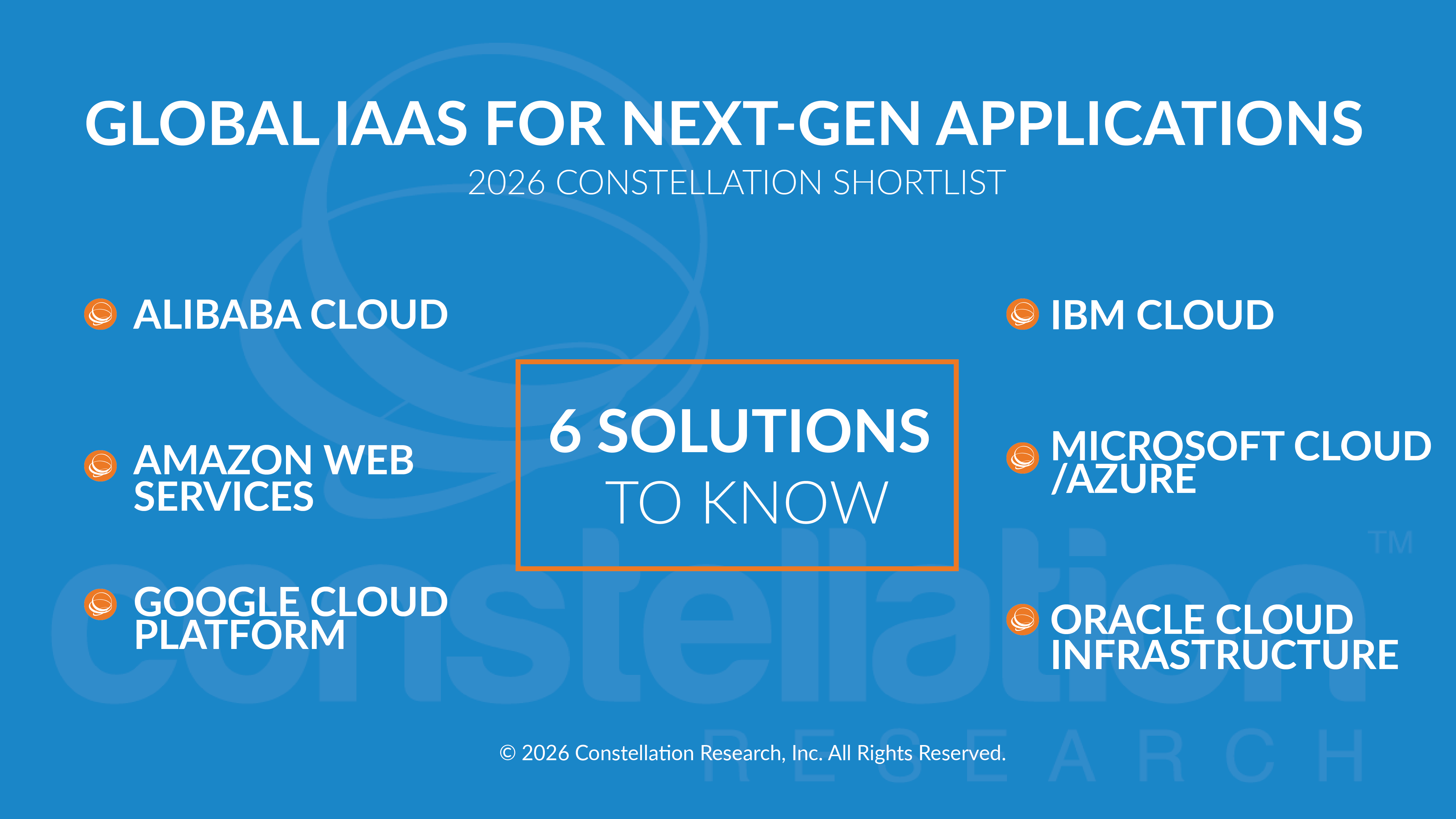 GLOBAL IAAS FOR NEXT-GEN APPLICATIONS

2026 CONSTELLATION SHORTLIST

ALIBABA CLOUD

AMAZON WEB SERVICES

GOOGLE CLOUD PLATFORM

6 SOLUTIONS TO KNOW

IBM CLOUD

MICROSOFT CLOUD /AZURE

ORACLE CLOUD INFRASTRUCTURE

constellation™ RESEARCH

© 2026 Constellation Research, Inc. All Rights Reserved.